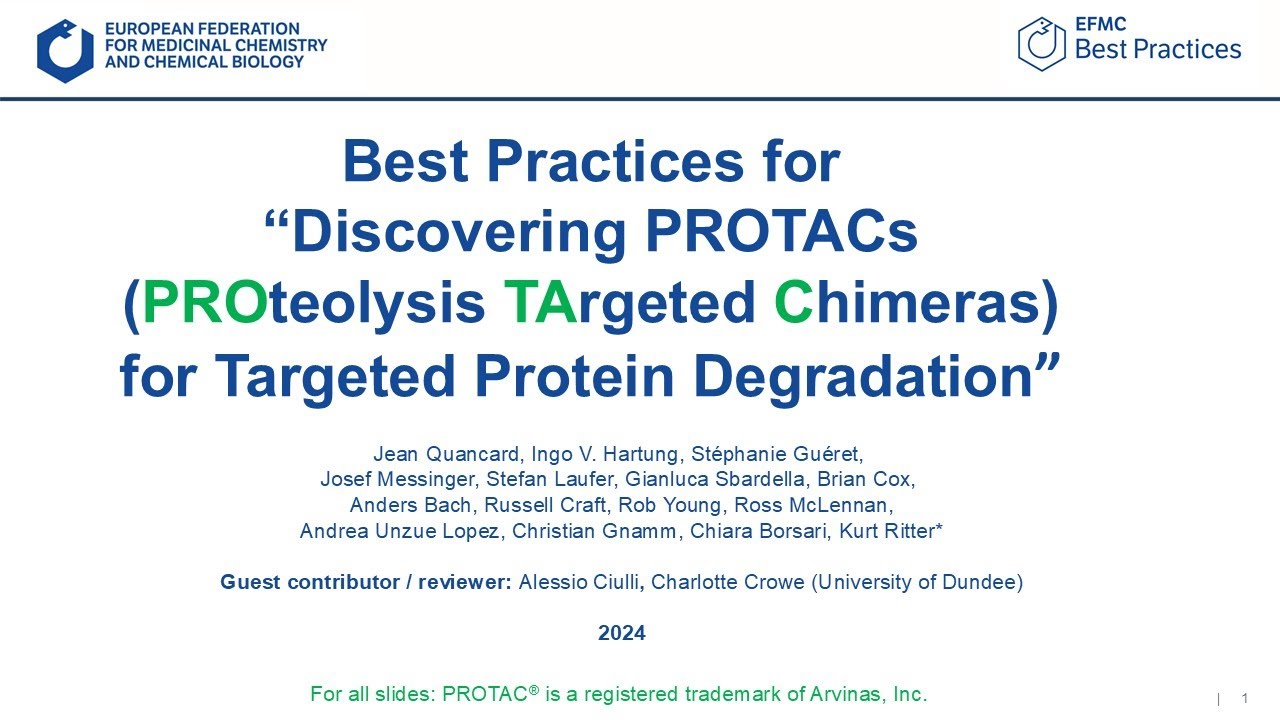 EUROPEAN FEDERATION FOR MEDICINAL CHEMISTRY AND CHEMICAL BIOLOGY

EFMC Best Practices

Best Practices for “Discovering PROTACs (PROteolysis TArgeted Chimeras) for Targeted Protein Degradation”

Jean Quancard, Ingo V. Hartung, Stéphanie Guéret, Josef Messinger, Stefan Laufer, Gianluca Sbardella, Brian Cox, Anders Bach, Russell Craft, Rob Young, Ross McLennan, Andrea Unzue Lopez, Christian Gnamm, Chiara Borsari, Kurt Ritter*

Guest contributor / reviewer: Alessio Ciulli, Charlotte Crowe (University of Dundee)

2024

For all slides: PROTAC® is a registered trademark of Arvinas, Inc.

| 1